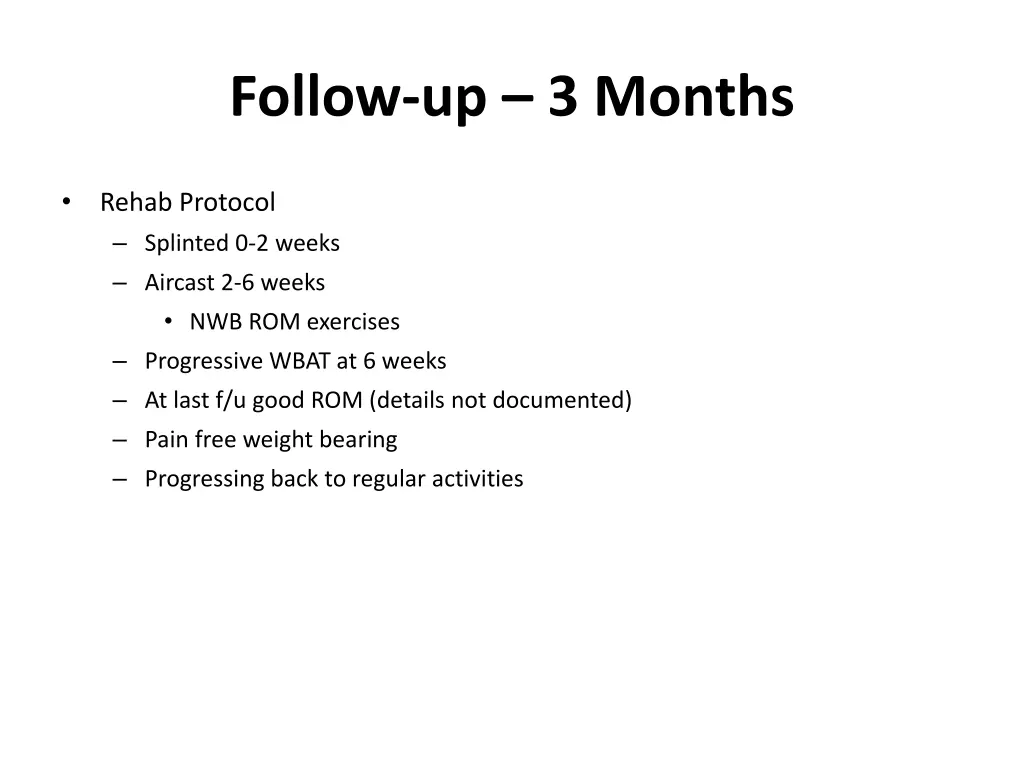 Follow-up – 3 Months

• Rehab Protocol
  – Splinted 0-2 weeks
  – Aircast 2-6 weeks
    • NWB ROM exercises
  – Progressive WBAT at 6 weeks
  – At last f/u good ROM (details not documented)
  – Pain free weight bearing
  – Progressing back to regular activities